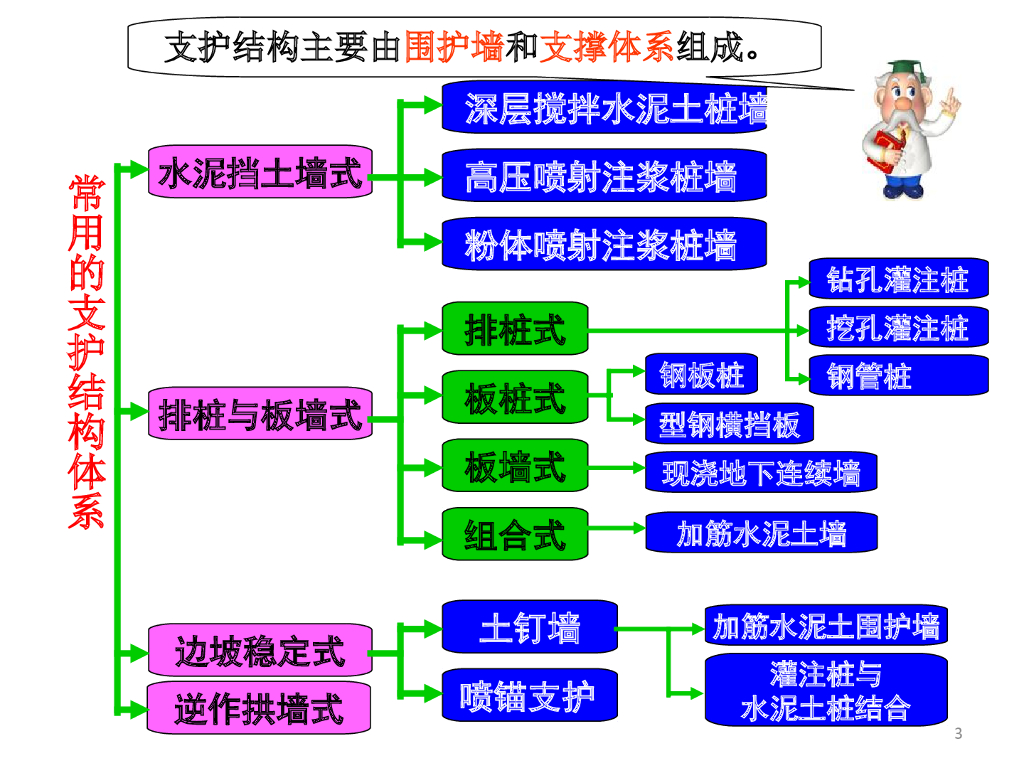 支护结构主要由围护墙和支撑体系组成。

常用的支护结构体系

水泥挡土墙式

深层搅拌水泥土桩墙

高压喷射注浆桩墙

粉体喷射注浆桩墙

排桩与板墙式

排桩式

钻孔灌注桩

挖孔灌注桩

钢管桩

板桩式

钢板桩

型钢横挡板

板墙式

现浇地下连续墙

组合式

加筋水泥土墙

边坡稳定式

土钉墙

加筋水泥土围护墙

灌注桩与水泥土桩结合

喷锚支护

逆作拱墙式

3